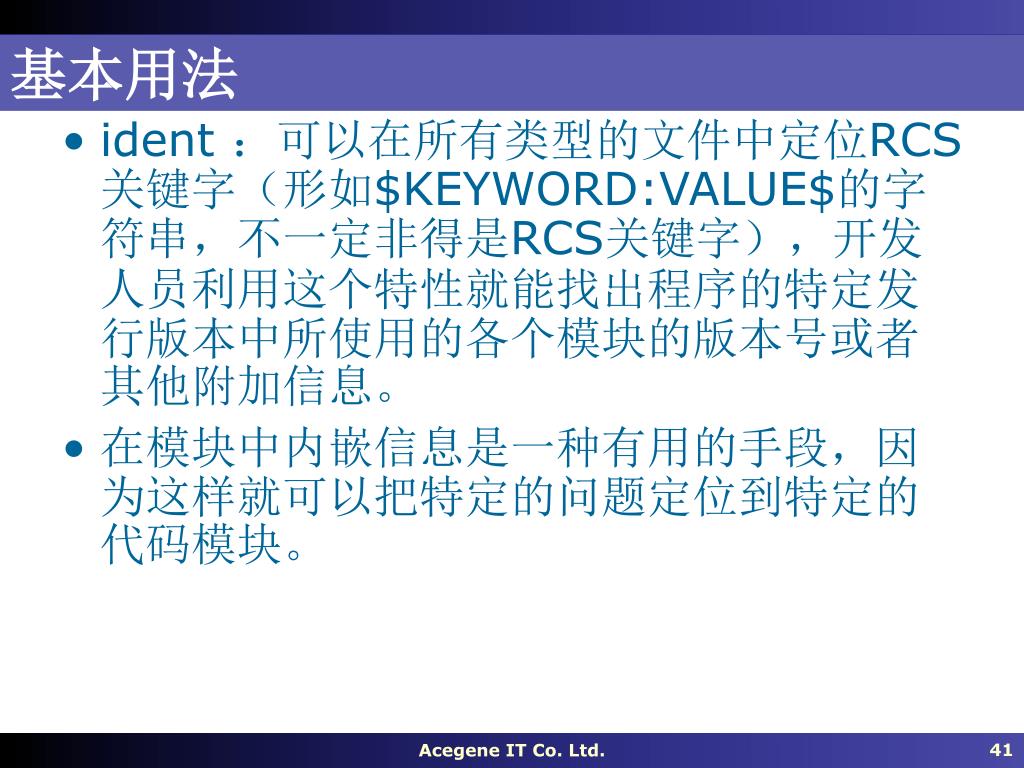 基本用法

• ident ：可以在所有类型的文件中定位RCS关键字（形如\$KEYWORD:VALUE\$的字符串，不一定非得是RCS关键字），开发人员利用这个特性就能找出程序的特定发行版本中所使用的各个模块的版本号或者其他附加信息。

• 在模块中内嵌信息是一种有用的手段，因为这样就可以把特定的问题定位到特定的代码模块。

Acegene IT Co. Ltd.

41